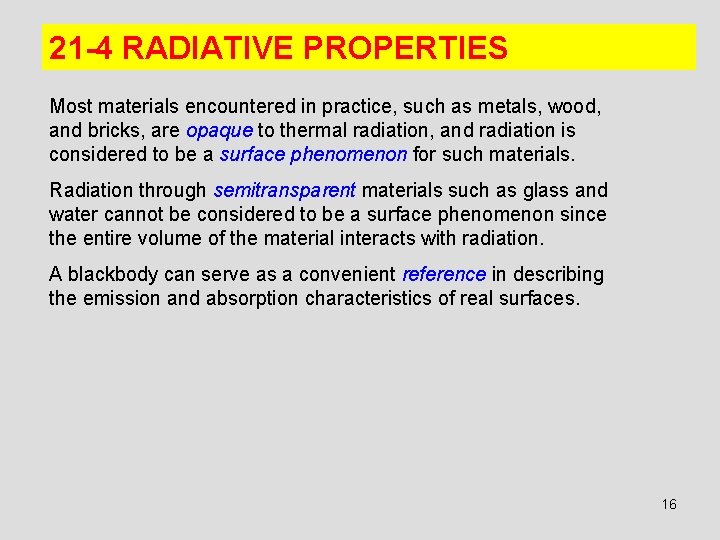 21-4 RADIATIVE PROPERTIES

Most materials encountered in practice, such as metals, wood, and bricks, are opaque to thermal radiation, and radiation is considered to be a surface phenomenon for such materials.

Radiation through semitransparent materials such as glass and water cannot be considered to be a surface phenomenon since the entire volume of the material interacts with radiation.

A blackbody can serve as a convenient reference in describing the emission and absorption characteristics of real surfaces.

16